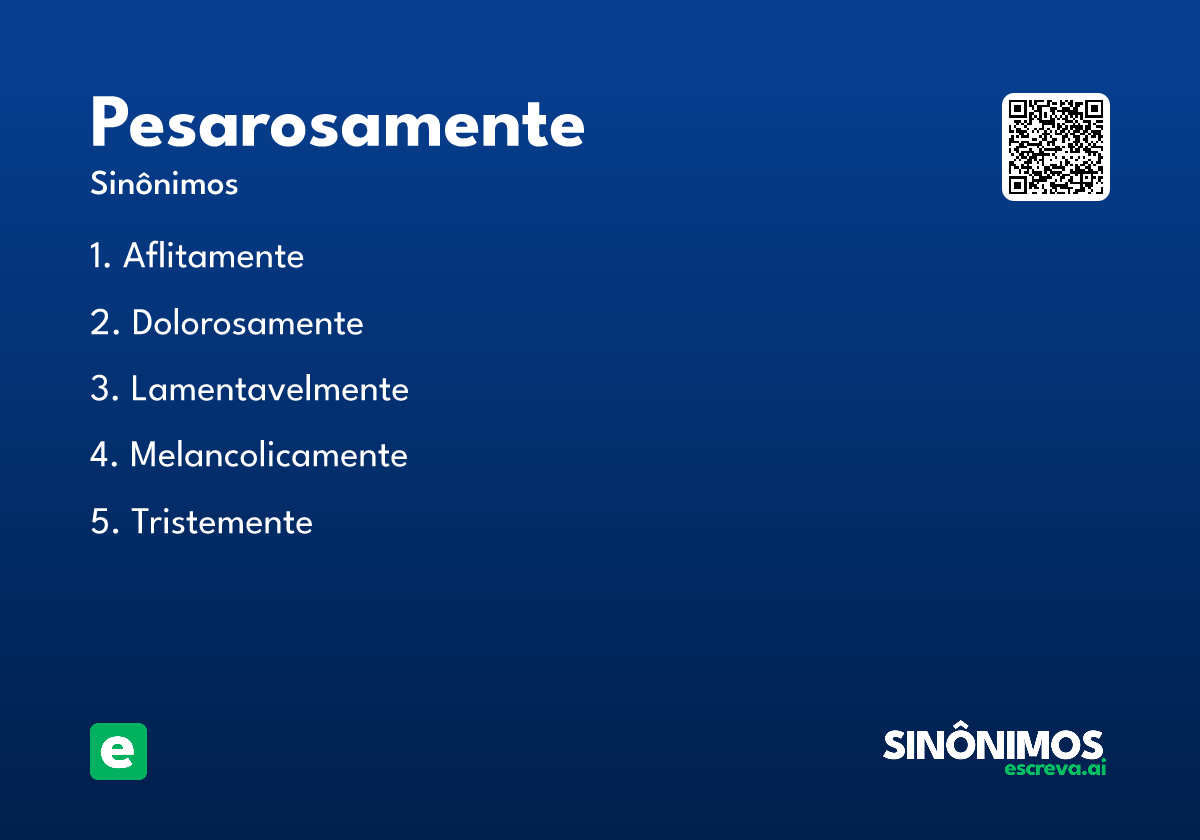 Pesarosamente

Sinônimos

1. Aflitamente

2. Dolorosamente

3. Lamentavelmente

4. Melancolicamente

5. Tristemente

e

SINÔNIMOS
escreva.ai